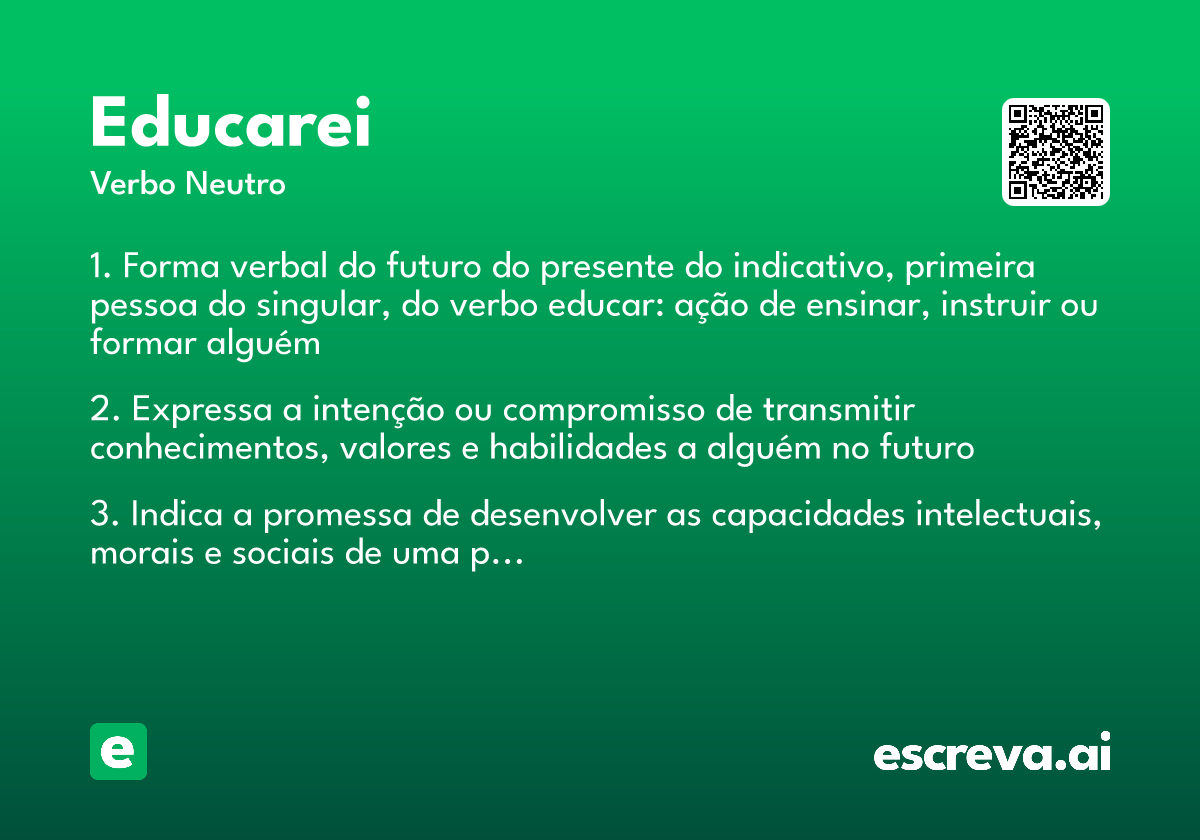 Educarei

Verbo Neutro

1. Forma verbal do futuro do presente do indicativo, primeira pessoa do singular, do verbo educar: ação de ensinar, instruir ou formar alguém

2. Expressa a intenção ou compromisso de transmitir conhecimentos, valores e habilidades a alguém no futuro

3. Indica a promessa de desenvolver as capacidades intelectuais, morais e sociais de uma p...

e

escreva.ai